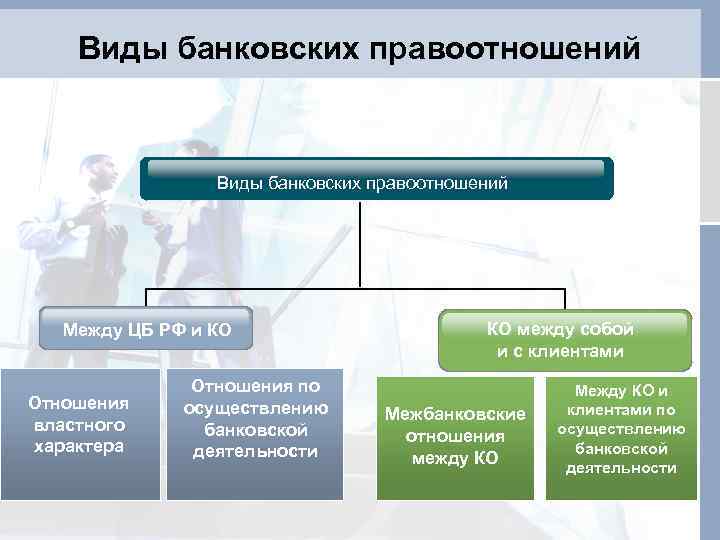 Виды банковских правоотношений

Виды банковских правоотношений

Между ЦБ РФ и КО

КО между собой и с клиентами

Отношения властного характера

Отношения по осуществлению банковской деятельности

Межбанковские отношения между КО

Между КО и клиентами по осуществлению банковской деятельности